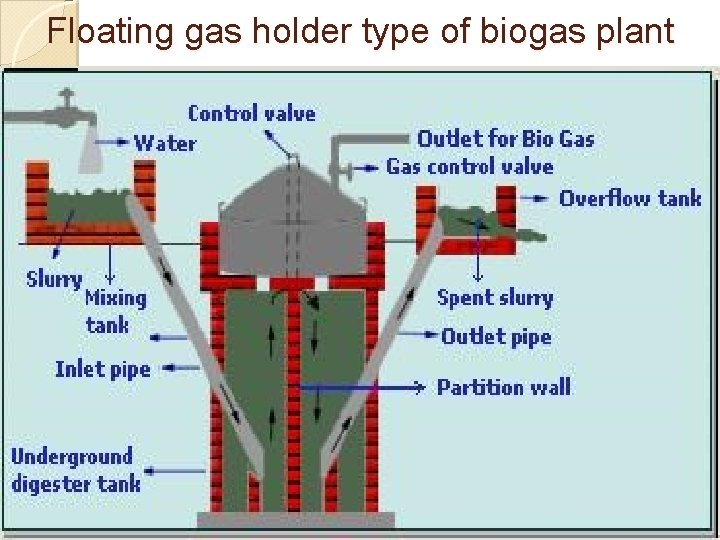 Floating gas holder type of biogas plant

Control valve
Water
Outlet for Bio Gas
Gas control valve
Overflow tank
Slurry
Mixing tank
Spent slurry
Outlet pipe
Inlet pipe
Partition wall
Underground digester tank